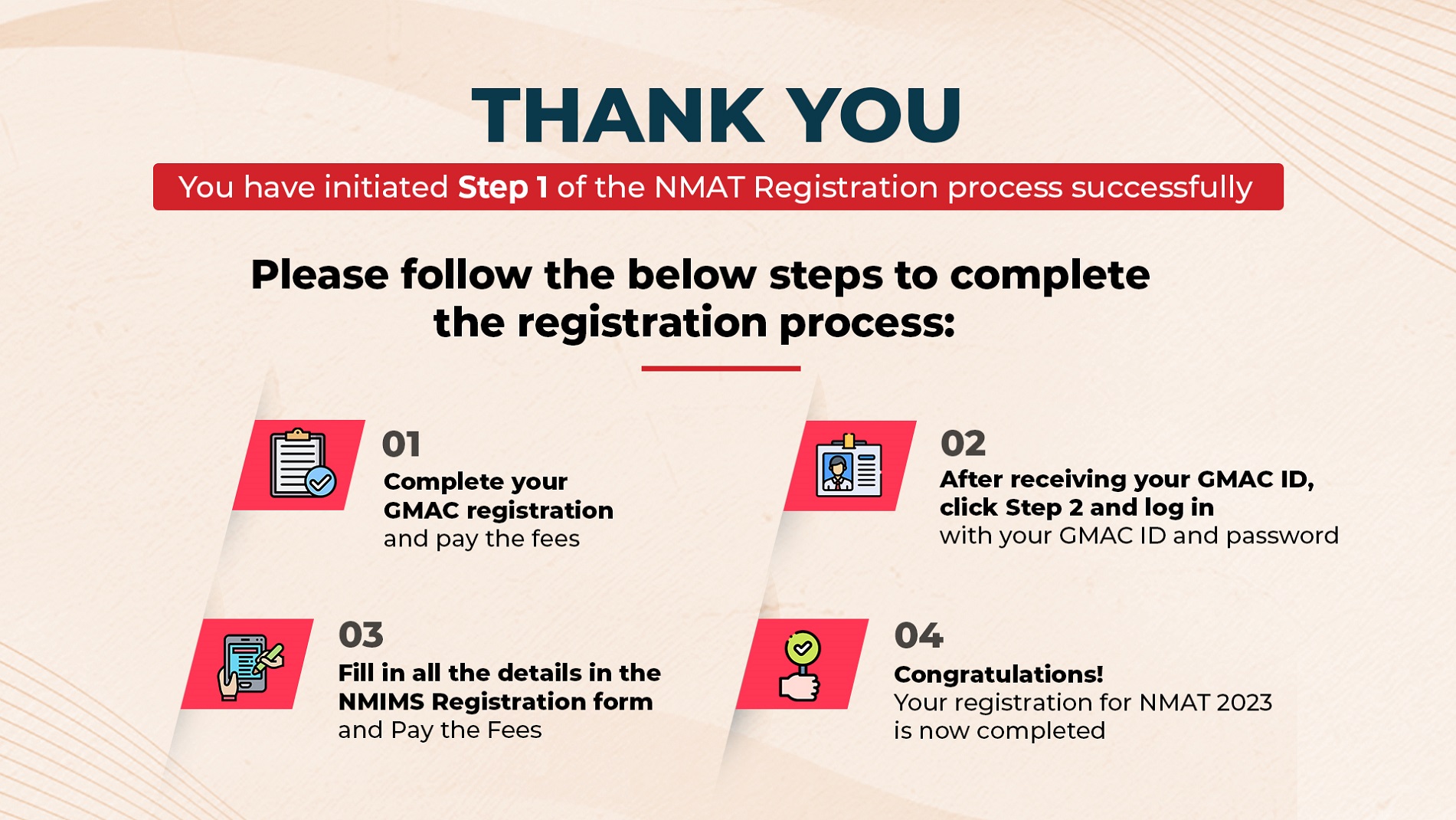 THANK YOU

You have initiated Step 1 of the NMAT Registration process successfully

Please follow the below steps to complete the registration process:

01
Complete your GMAC registration and pay the fees

02
After receiving your GMAC ID, click Step 2 and log in with your GMAC ID and password

03
Fill in all the details in the NMIMS Registration form and Pay the Fees

04
Congratulations! Your registration for NMAT 2023 is now completed